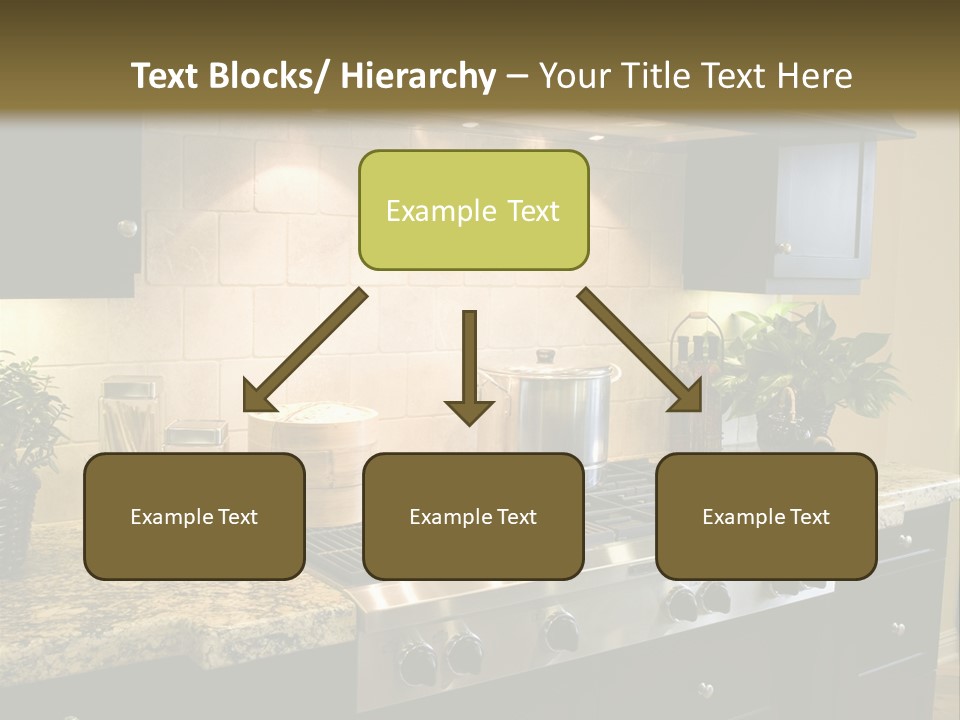 Text Blocks/ Hierarchy – Your Title Text Here

Example Text

Example Text

Example Text

Example Text